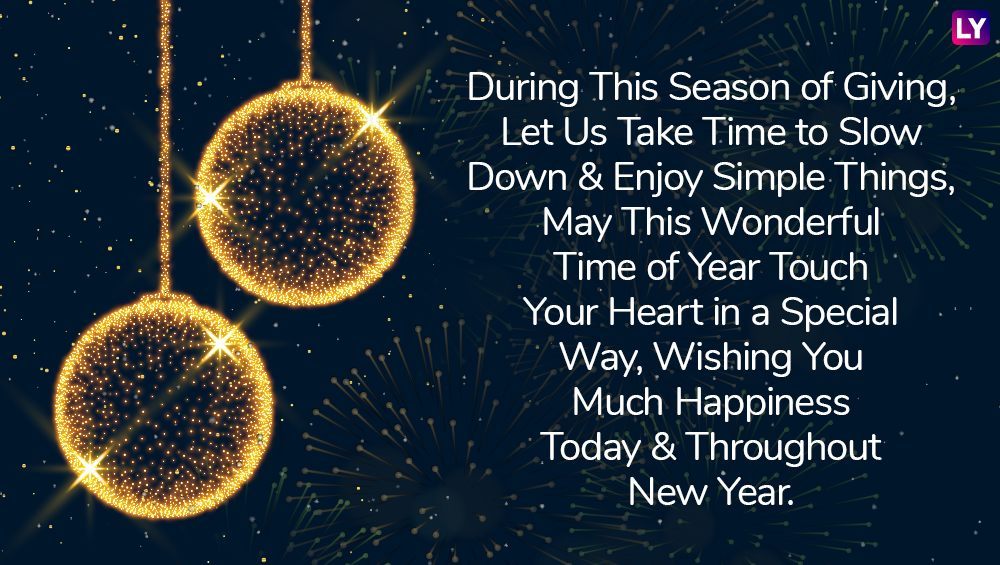 LY

During This Season of Giving, Let Us Take Time to Slow Down & Enjoy Simple Things, May This Wonderful Time of Year Touch Your Heart in a Special Way, Wishing You Much Happiness Today & Throughout New Year.